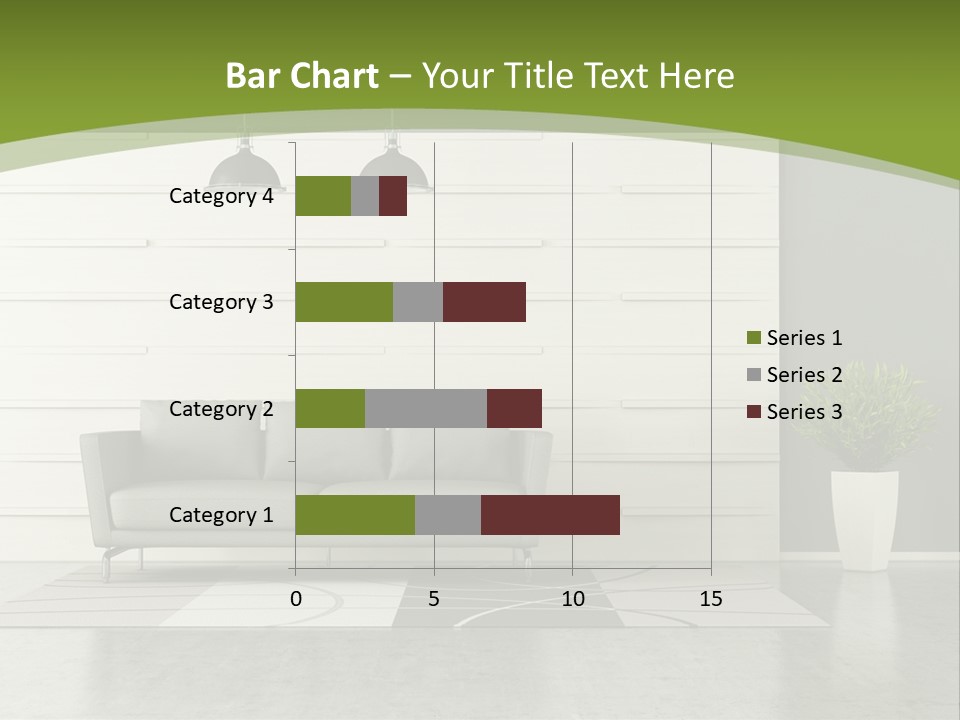 Bar Chart – Your Title Text Here

Category 4
Category 3
Category 2
Category 1

0
5
10
15

Series 1
Series 2
Series 3